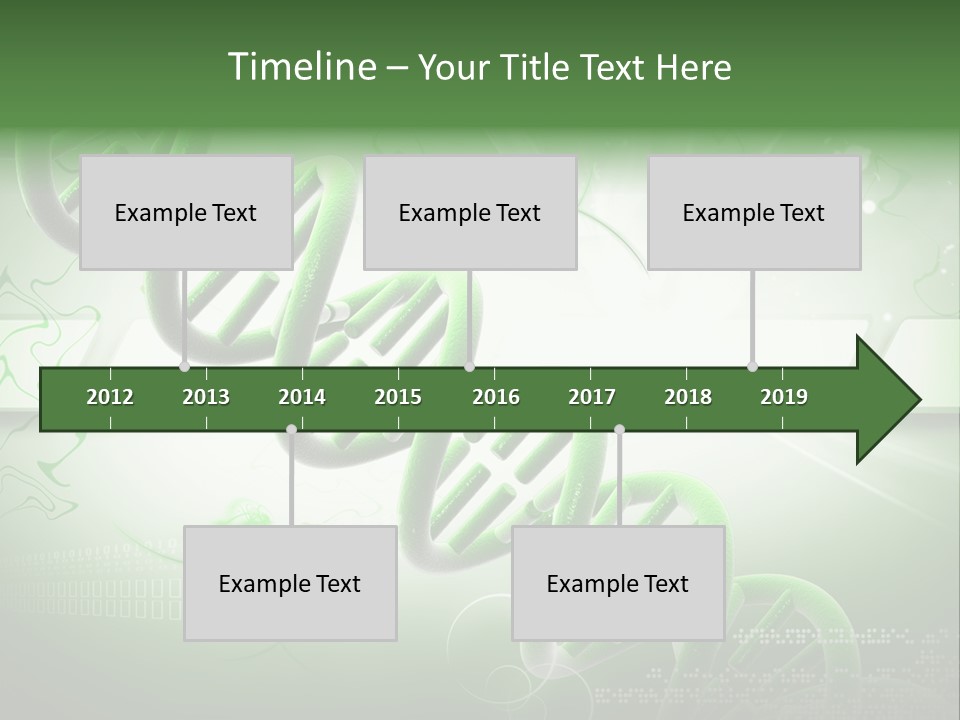 Timeline – Your Title Text Here

Example Text

Example Text

Example Text

2012 2013 2014 2015 2016 2017 2018 2019

Example Text

Example Text